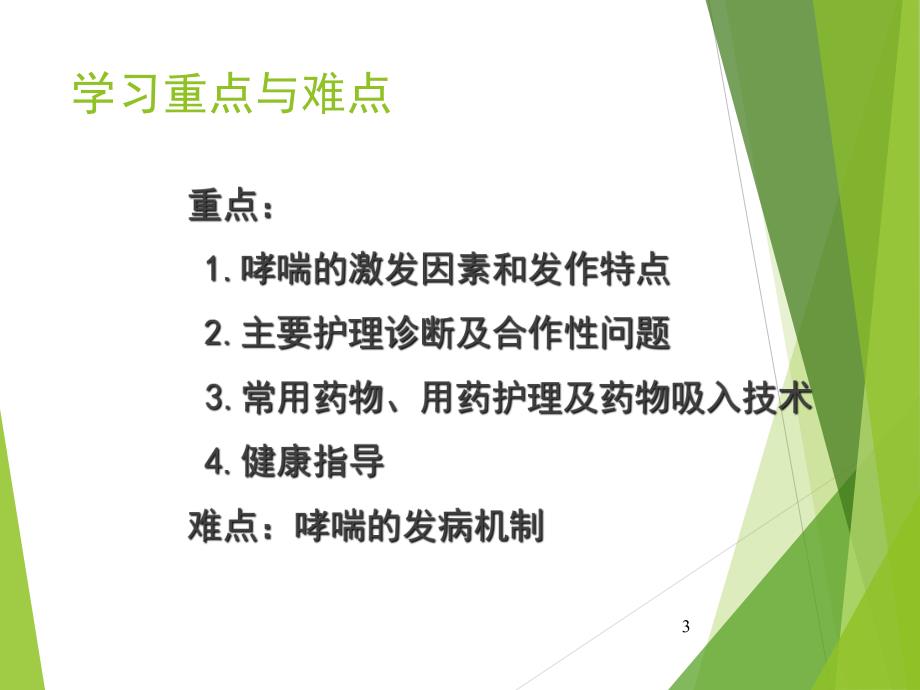 学习重点与难点

重点：

1. 哮喘的激发因素和发作特点

2. 主要护理诊断及合作性问题

3. 常用药物、用药护理及药物吸入技术

4. 健康指导

难点：哮喘的发病机制

3